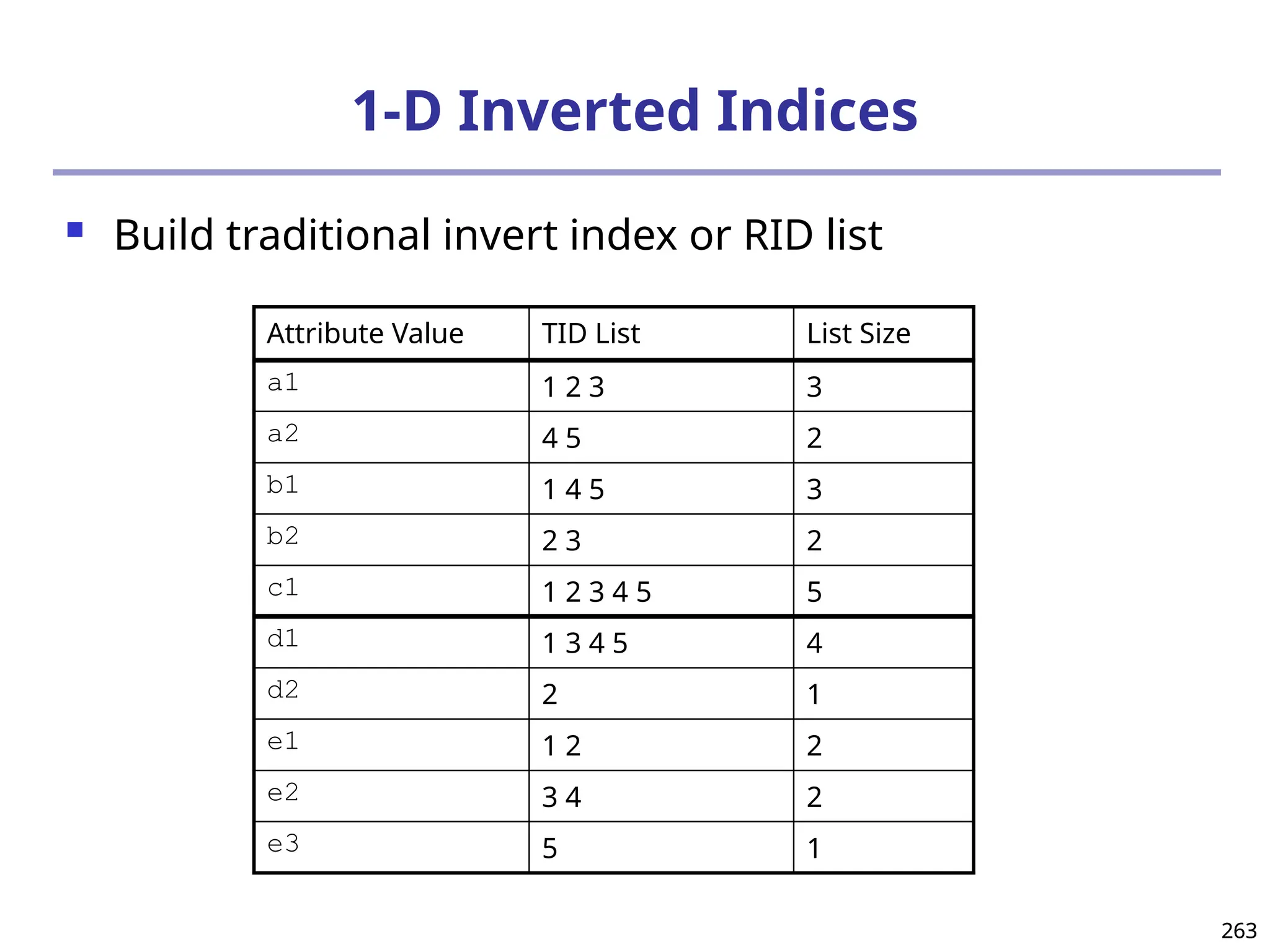 1-D Inverted Indices

Build traditional invert index or RID list

| Attribute Value | TID List | List Size |
|---|---|---|
| a1 | 1 2 3 | 3 |
| a2 | 4 5 | 2 |
| b1 | 1 4 5 | 3 |
| b2 | 2 3 | 2 |
| c1 | 1 2 3 4 5 | 5 |
| d1 | 1 3 4 5 | 4 |
| d2 | 2 | 1 |
| e1 | 1 2 | 2 |
| e2 | 3 4 | 2 |
| e3 | 5 | 1 |

263